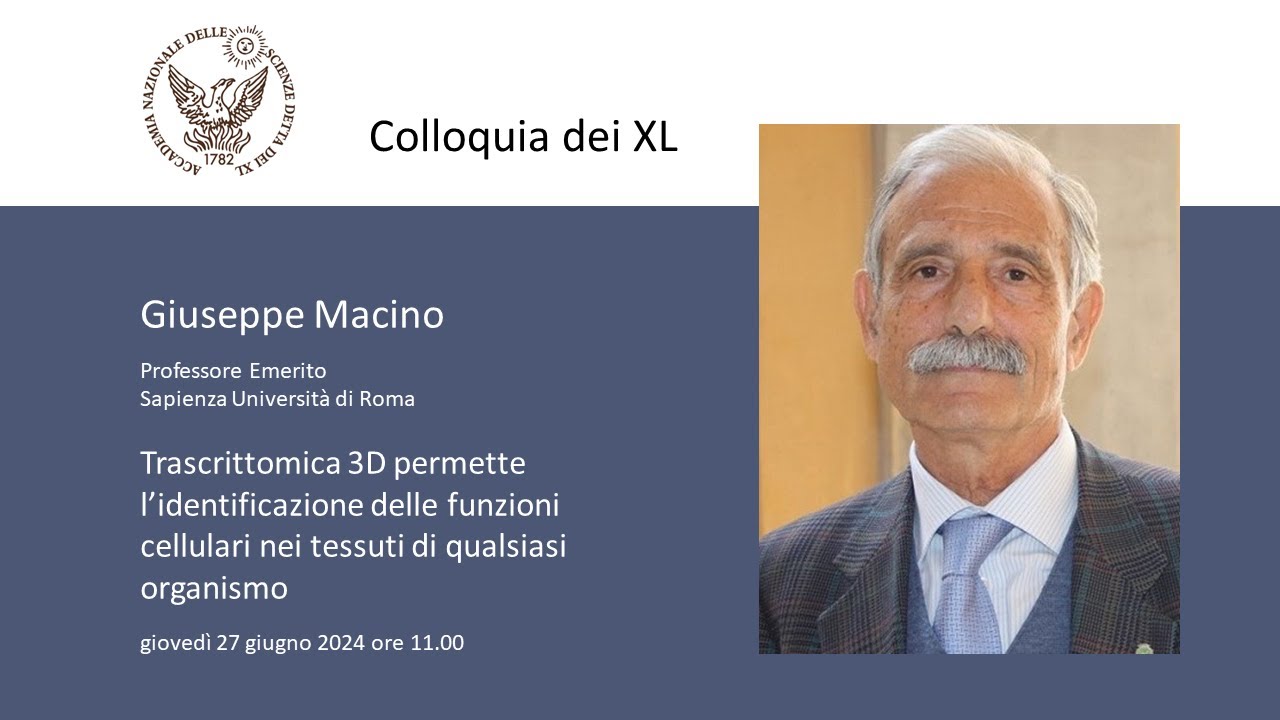 ACCADEMIA NAZIONALE DELLE SCIENZE DETTA DEI XL
1782

Colloquia dei XL

Giuseppe Macino

Professore Emerito
Sapienza Università di Roma

Trascrittomica 3D permette l'identificazione delle funzioni cellulari nei tessuti di qualsiasi organismo

giovedì 27 giugno 2024 ore 11.00